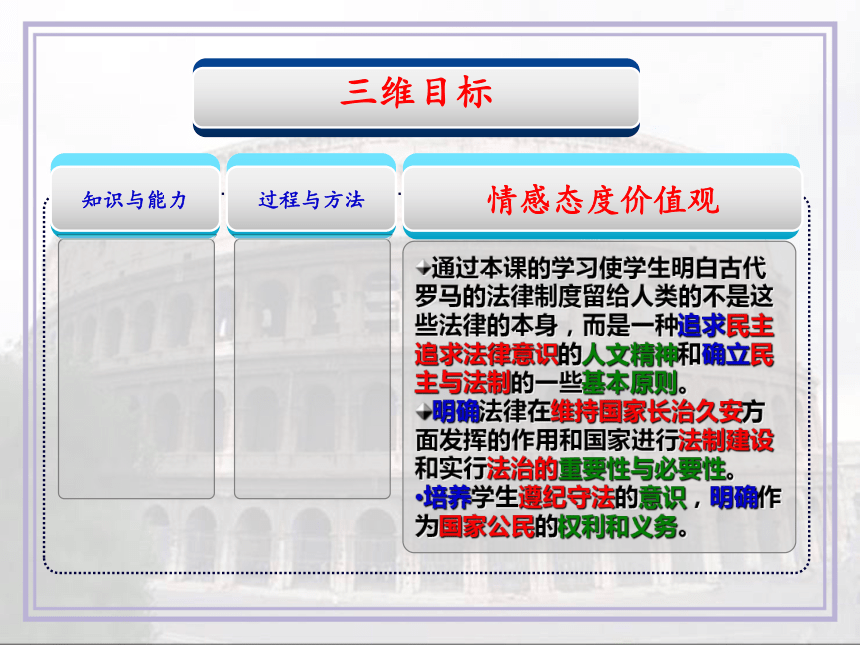 三维目标

知识与能力

过程与方法

情感态度价值观

通过本课的学习使学生明白古代罗马的法律制度留给人类的不是这些法律的本身，而是一种追求民主追求法律意识的人文精神和确立民主与法制的一些基本原则。

明确法律在维持国家长治久安方面发挥的作用和国家进行法制建设和实行法治的重要性与必要性。

•培养学生遵纪守法的意识，明确作为国家公民的权利和义务。